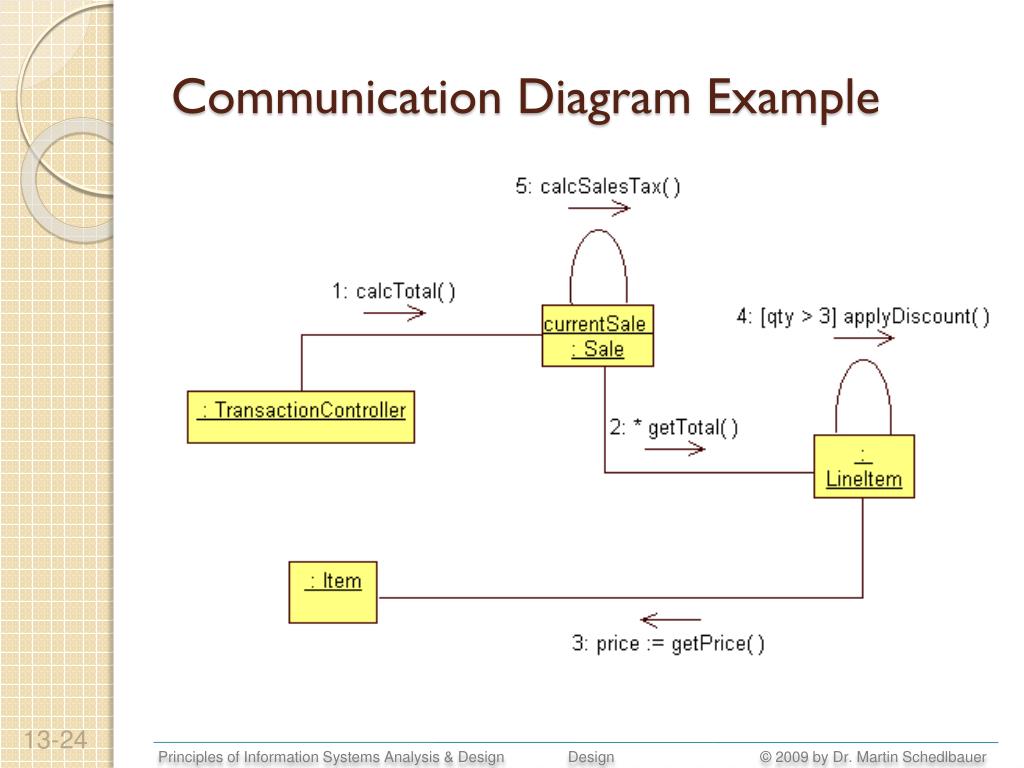 Communication Diagram Example

5: calcSalesTax( )

1: calcTotal( )

currentSale
: Sale

4: [qty > 3] applyDiscount( )

: TransactionController

2: * getTotal( )

:
LineItem

: Item

3: price := getPrice( )

13-24

Principles of Information Systems Analysis & Design

Design

© 2009 by Dr. Martin Schedlbauer